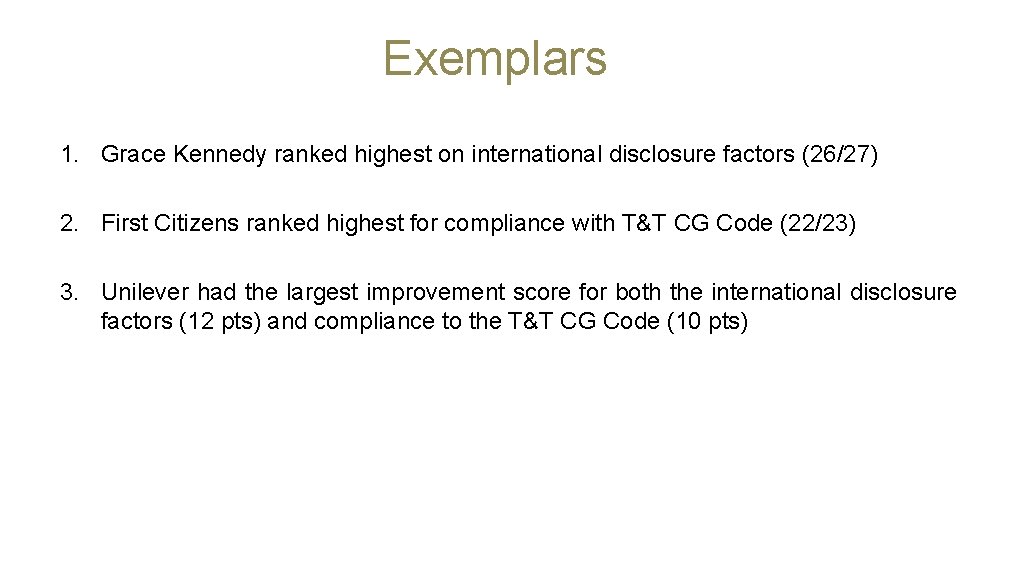 Exemplars

1. Grace Kennedy ranked highest on international disclosure factors (26/27)

2. First Citizens ranked highest for compliance with T&T CG Code (22/23)

3. Unilever had the largest improvement score for both the international disclosure factors (12 pts) and compliance to the T&T CG Code (10 pts)